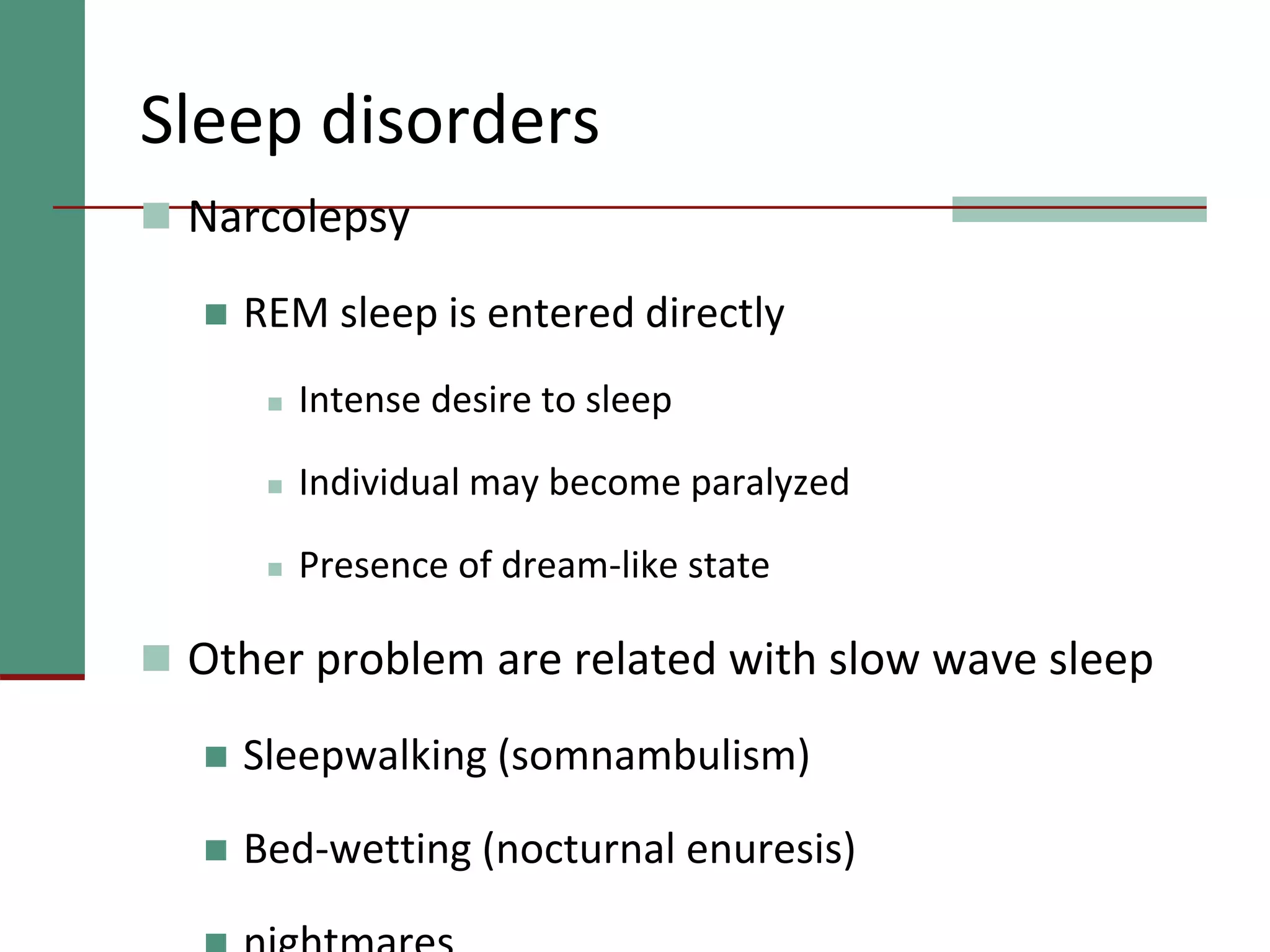 Sleep disorders

Narcolepsy

REM sleep is entered directly

Intense desire to sleep

Individual may become paralyzed

Presence of dream-like state

Other problem are related with slow wave sleep

Sleepwalking (somnambulism)

Bed-wetting (nocturnal enuresis)

nightmares